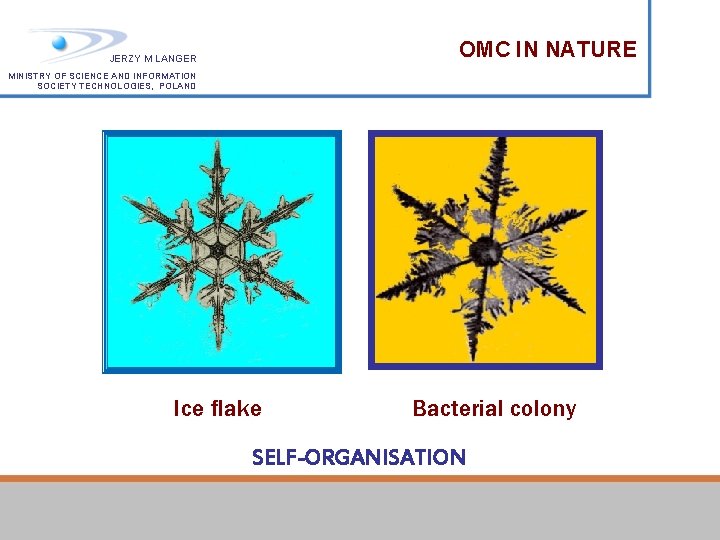 JERZY M LANGER
MINISTRY OF SCIENCE AND INFORMATION SOCIETY TECHNOLOGIES, POLAND

OMC IN NATURE

Ice flake

Bacterial colony

SELF-ORGANISATION